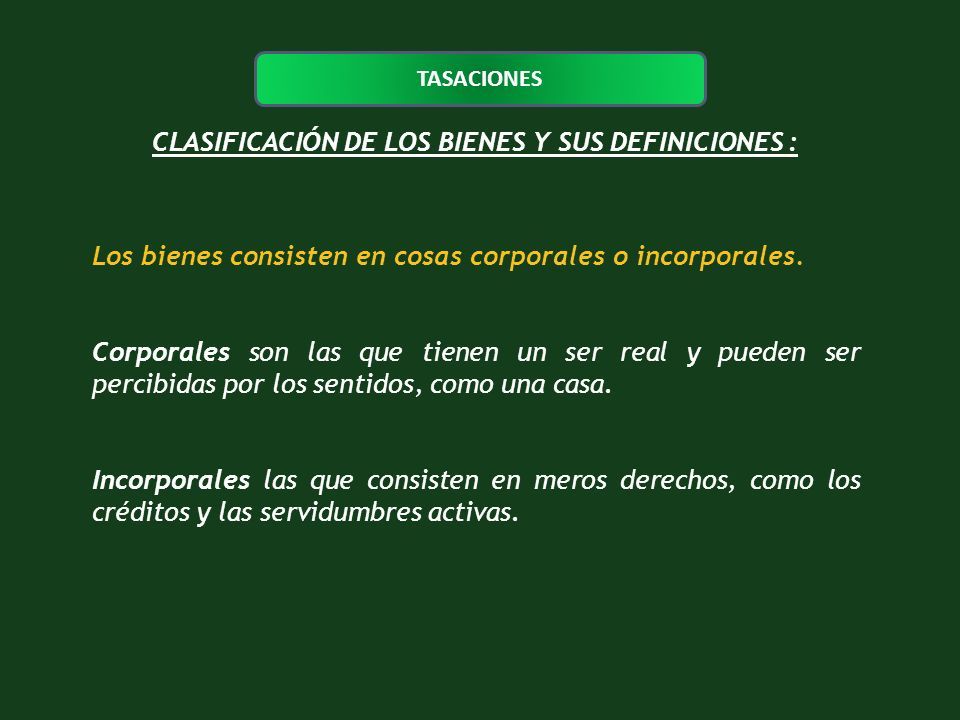 TASACIONES

CLASIFICACIÓN DE LOS BIENES Y SUS DEFINICIONES :

Los bienes consisten en cosas corporales o incorporales.

Corporales son las que tienen un ser real y pueden ser percibidas por los sentidos, como una casa.

Incorporales las que consisten en meros derechos, como los créditos y las servidumbres activas.